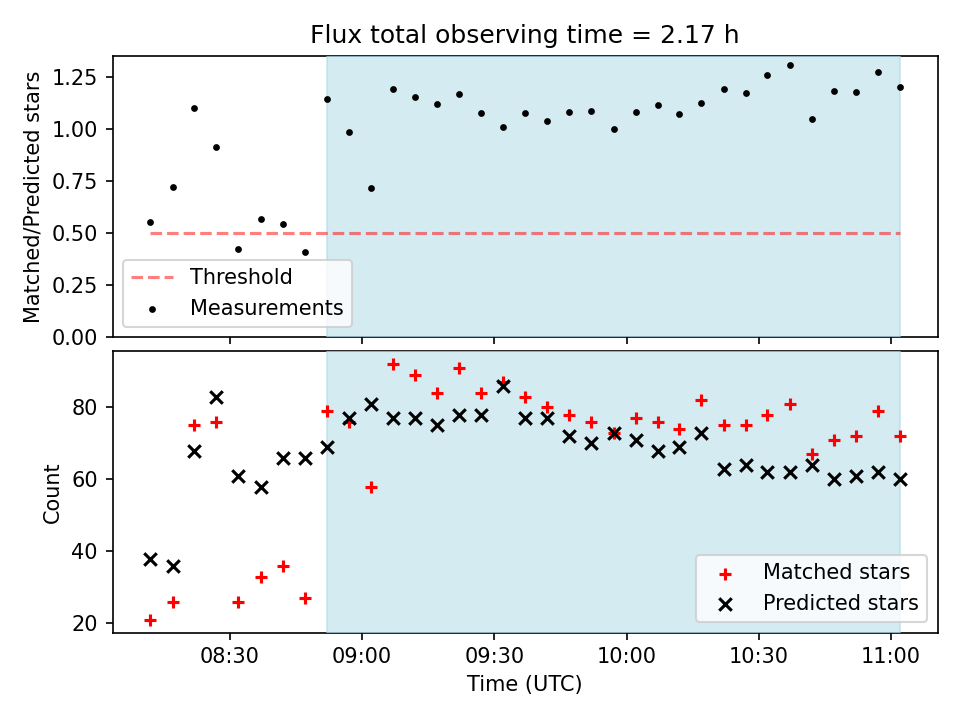 Flux total observing time = 2.17 h

Matched/Predicted stars

1.25
1.00
0.75
0.50
0.25
0.00

Threshold
Measurements

Count

80
60
40
20

Matched stars
Predicted stars

08:30
09:00
09:30
10:00
10:30
11:00

Time (UTC)